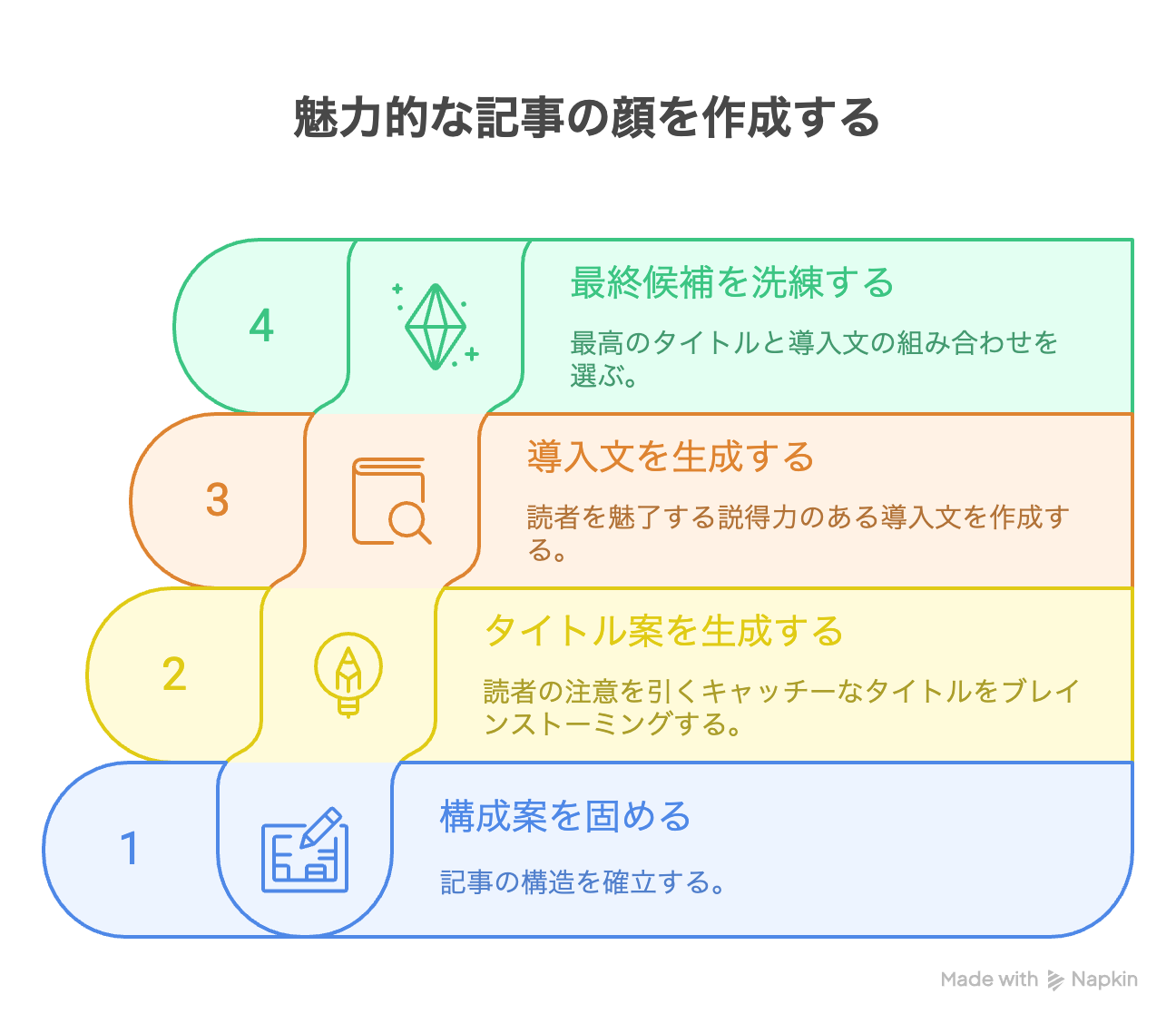 魅力的な記事の顔を作成する

4

最終候補を洗練する

最高のタイトルと導入文の組み合わせを選ぶ。

3

導入文を生成する

読者を魅了する説得力のある導入文を作成する。

2

タイトル案を生成する

読者の注意を引くキャッチーなタイトルをブレインストーミングする。

1

構成案を固める

記事の構造を確立する。

Made with Napkin